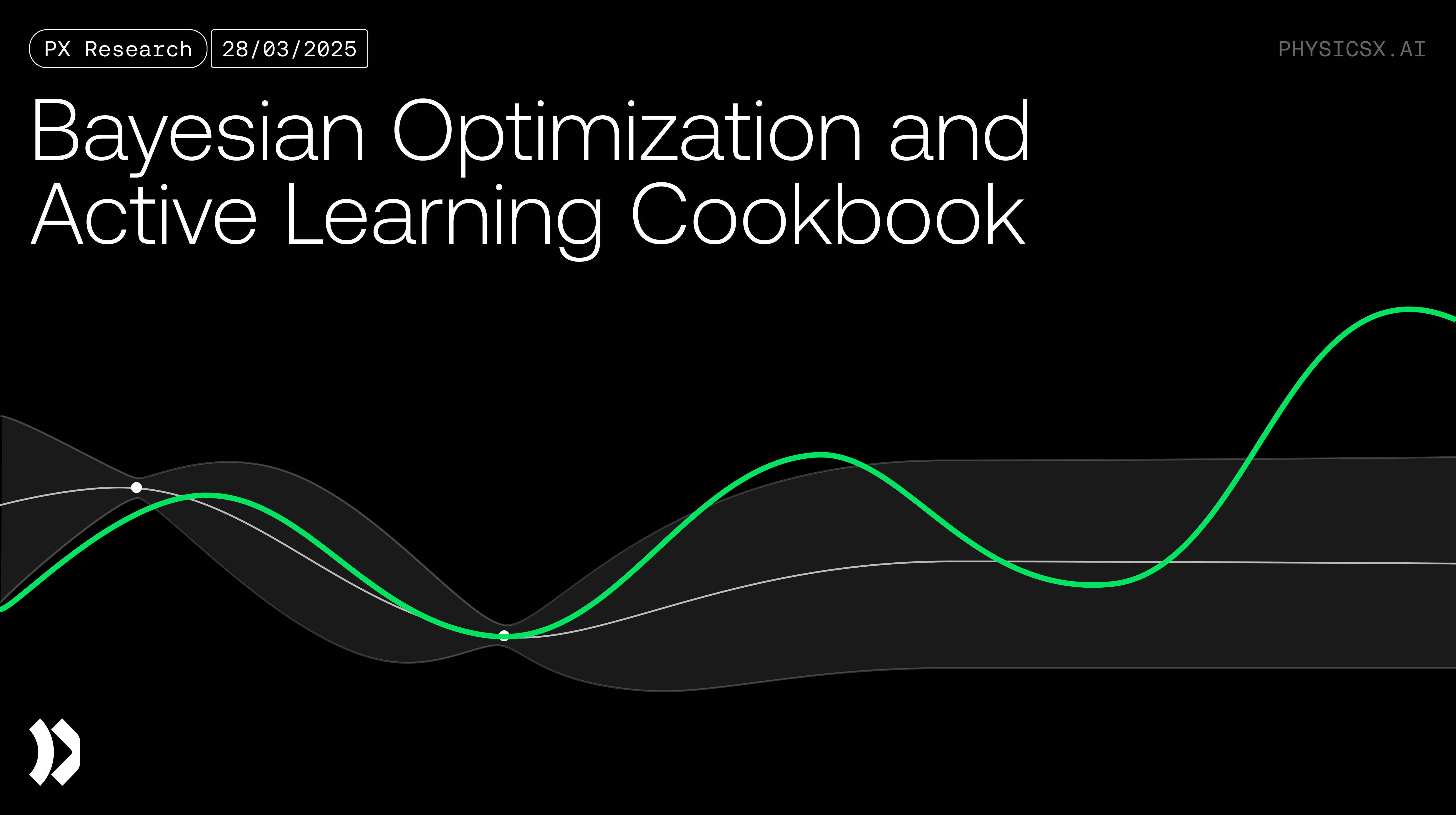 PX Research 28/03/2025

PHYSICSX.AI

Bayesian Optimization and Active Learning Cookbook